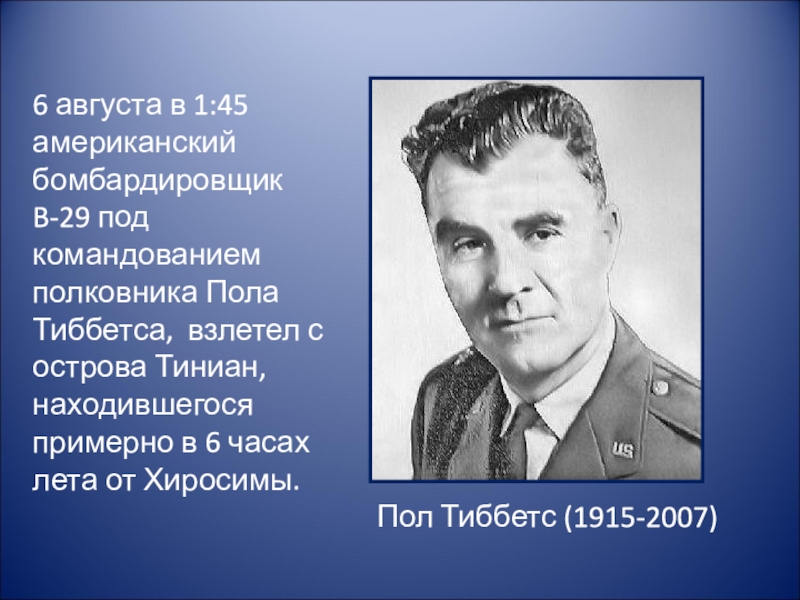 6 августа в 1:45 американский бомбардировщик B-29 под командованием полковника Пола Тиббетса,  взлетел с острова Тиниан, находившегося примерно в 6 часах лета от Хиросимы.

US

Пол Тиббетс (1915-2007)